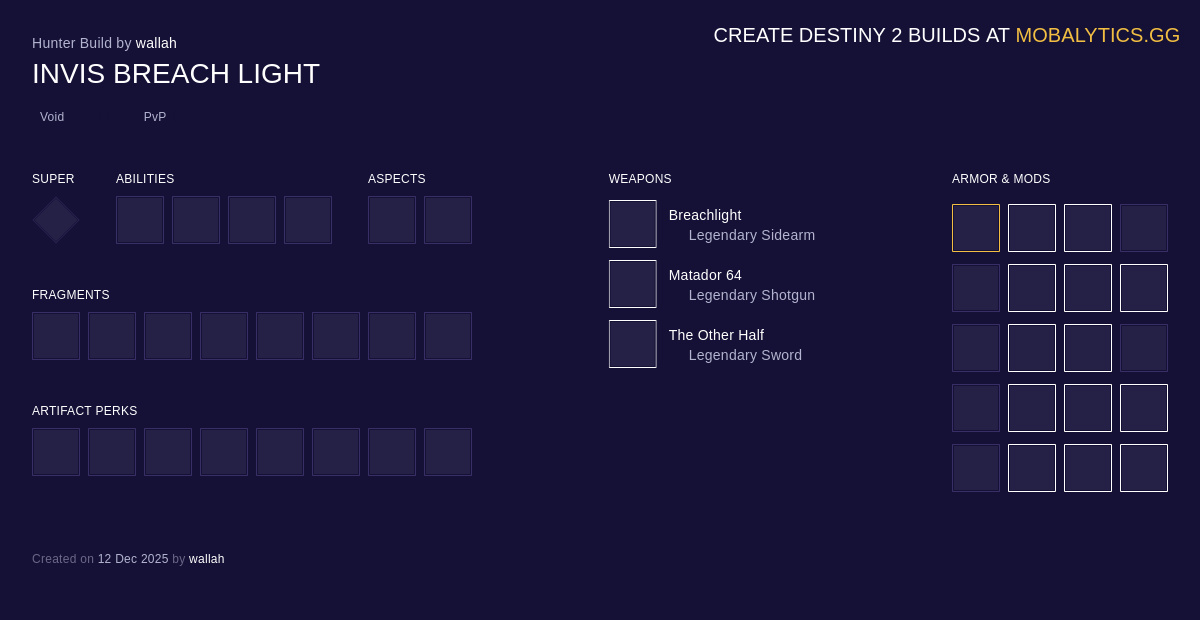 Hunter Build by wallah

INVIS BREACH LIGHT

Void PvP

CREATE DESTINY 2 BUILDS AT MOBALYTICS.GG

SUPER

ABILITIES

ASPECTS

FRAGMENTS

ARTIFACT PERKS

WEAPONS

Breachlight
Legendary Sidearm

Matador 64
Legendary Shotgun

The Other Half
Legendary Sword

ARMOR & MODS

Created on 12 Dec 2025 by wallah